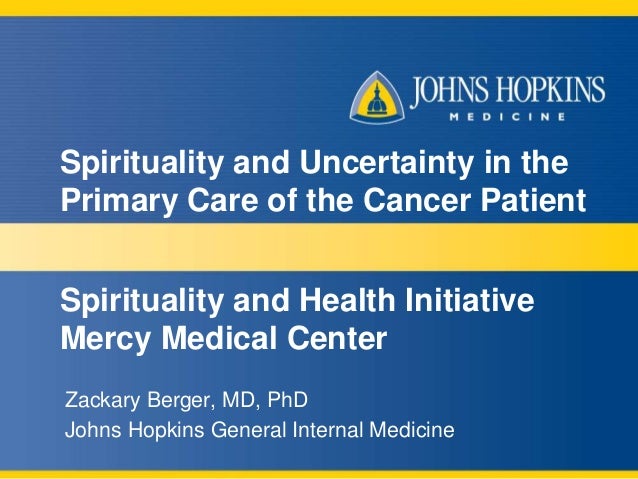 JOHNS HOPKINS
MEDICINE

Spirituality and Uncertainty in the Primary Care of the Cancer Patient

Spirituality and Health Initiative
Mercy Medical Center

Zackary Berger, MD, PhD
Johns Hopkins General Internal Medicine